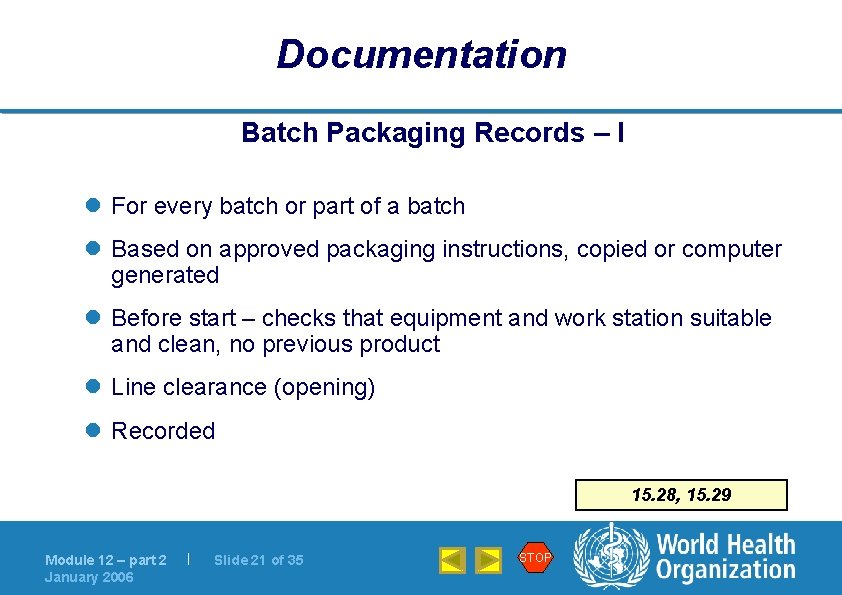 Documentation

Batch Packaging Records – I

For every batch or part of a batch

Based on approved packaging instructions, copied or computer generated

Before start – checks that equipment and work station suitable and clean, no previous product

Line clearance (opening)

Recorded

15.28, 15.29

Module 12 – part 2 | Slide 21 of 35
January 2006

STOP

World Health Organization